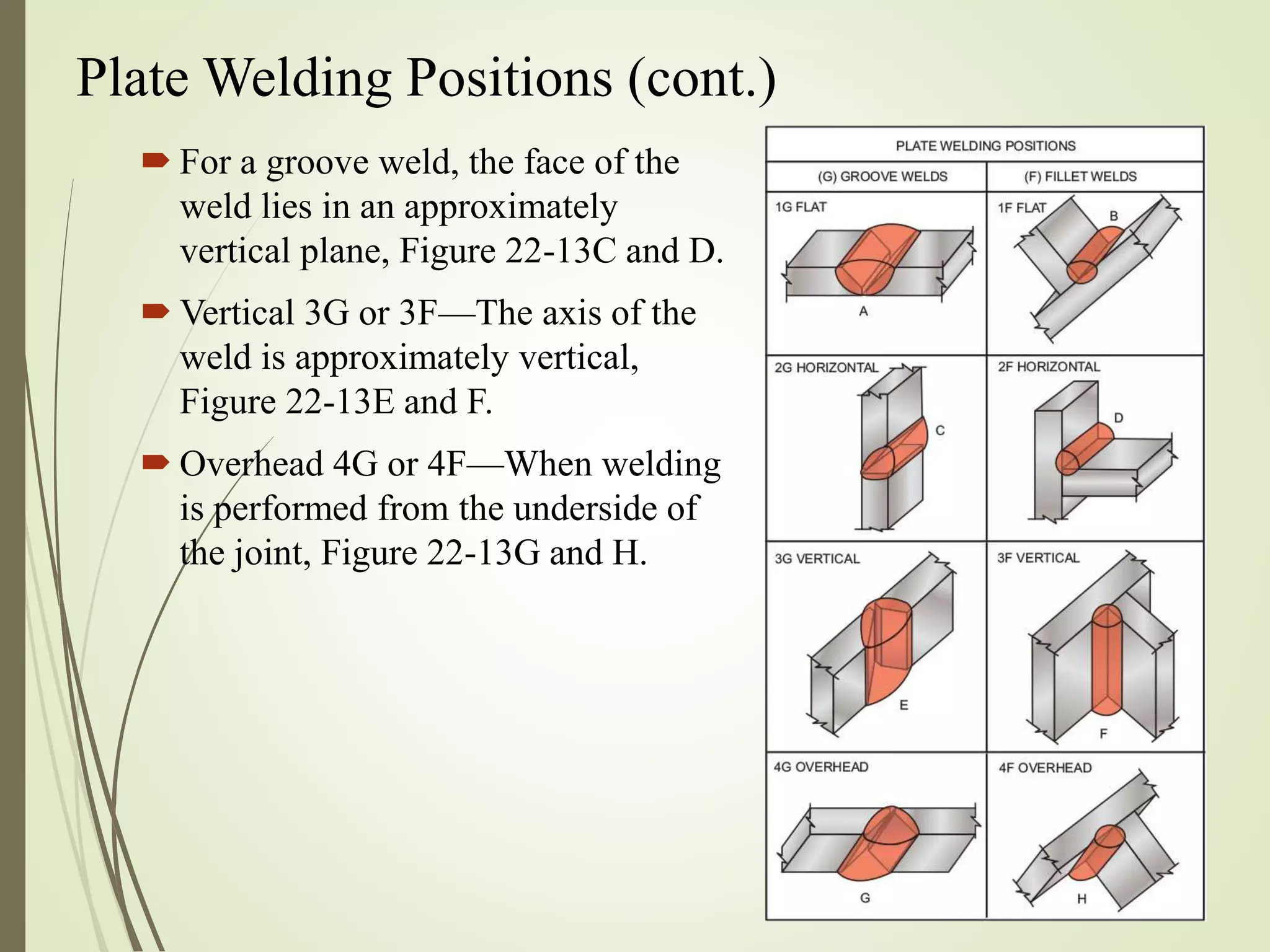 Plate Welding Positions (cont.)

For a groove weld, the face of the weld lies in an approximately vertical plane, Figure 22-13C and D.

Vertical 3G or 3F—The axis of the weld is approximately vertical, Figure 22-13E and F.

Overhead 4G or 4F—When welding is performed from the underside of the joint, Figure 22-13G and H.

PLATE WELDING POSITIONS

| (G) GROOVE WELDS | (F) FILLET WELDS |
|---|---|
| 1G FLAT A | 1F FLAT B |
| 2G HORIZONTAL C | 2F HORIZONTAL D |
| 3G VERTICAL E | 3F VERTICAL F |
| 4G OVERHEAD G | 4F OVERHEAD H |